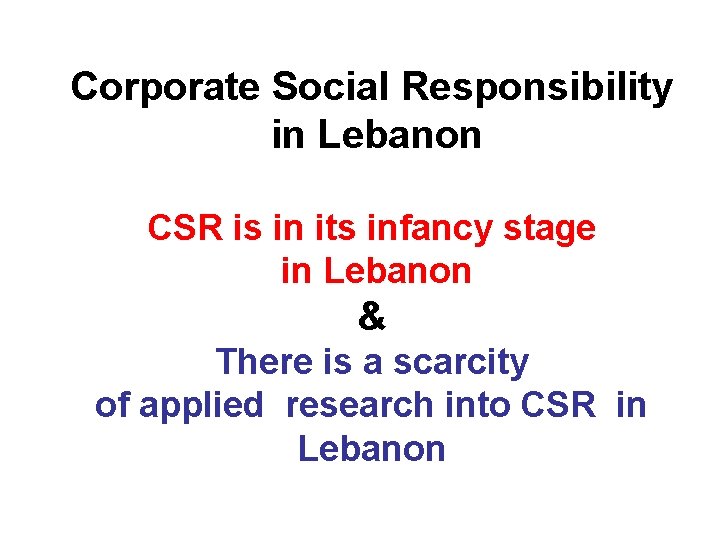 Corporate Social Responsibility in Lebanon

CSR is in its infancy stage in Lebanon
&
There is a scarcity of applied research into CSR in Lebanon